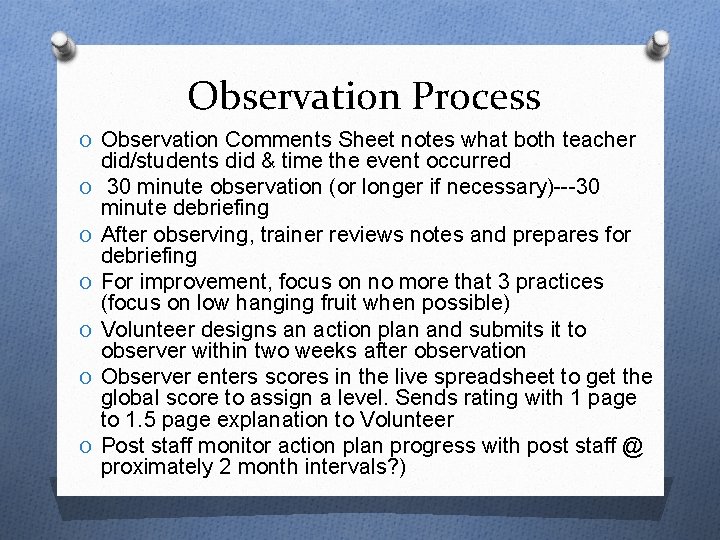 Observation Process

O Observation Comments Sheet notes what both teacher did/students did & time the event occurred

O 30 minute observation (or longer if necessary)---30 minute debriefing

O After observing, trainer reviews notes and prepares for debriefing

O For improvement, focus on no more that 3 practices (focus on low hanging fruit when possible)

O Volunteer designs an action plan and submits it to observer within two weeks after observation

O Observer enters scores in the live spreadsheet to get the global score to assign a level. Sends rating with 1 page to 1.5 page explanation to Volunteer

O Post staff monitor action plan progress with post staff @ proximately 2 month intervals?)